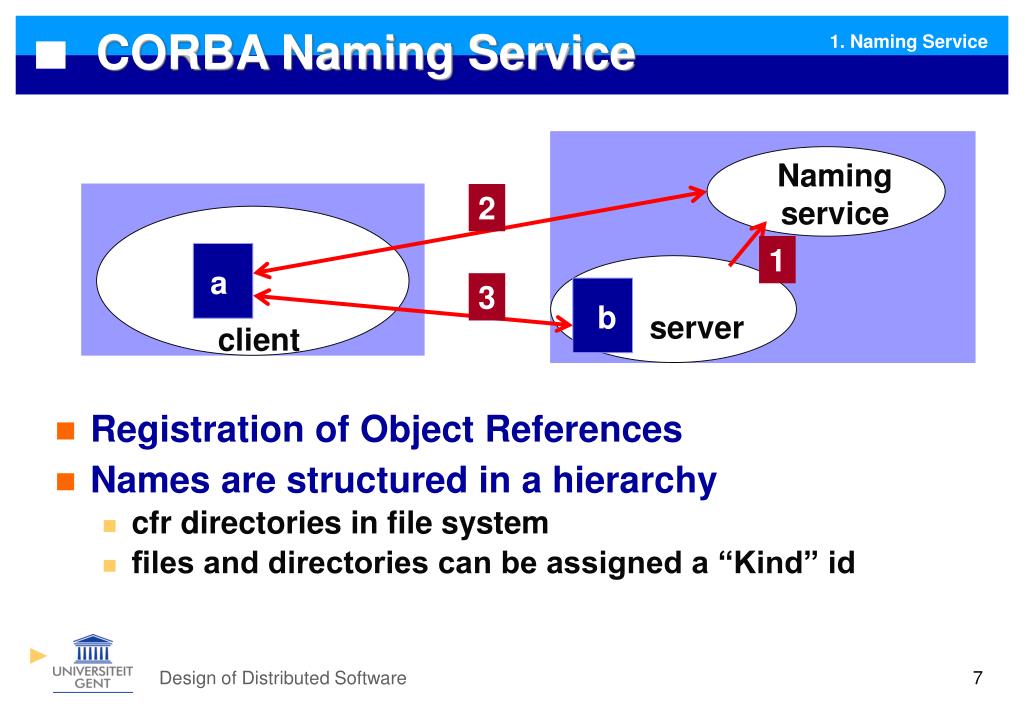 CORBA Naming Service

1. Naming Service

Naming service

2

1

a

3

b

server

client

Registration of Object References

Names are structured in a hierarchy

cfr directories in file system

files and directories can be assigned a “Kind” id

UNIVERSITEIT GENT

Design of Distributed Software

7